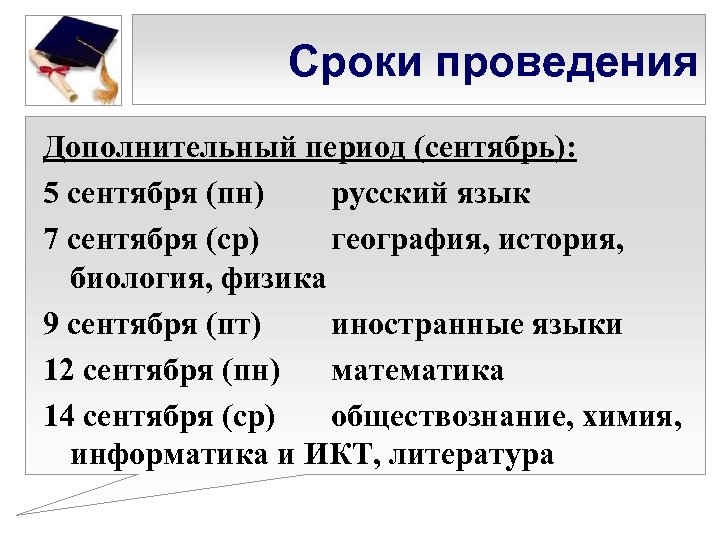 Сроки проведения

Дополнительный период (сентябрь):

5 сентября (пн) русский язык

7 сентября (ср) география, история, биология, физика

9 сентября (пт) иностранные языки

12 сентября (пн) математика

14 сентября (ср) обществознание, химия, информатика и ИКТ, литература